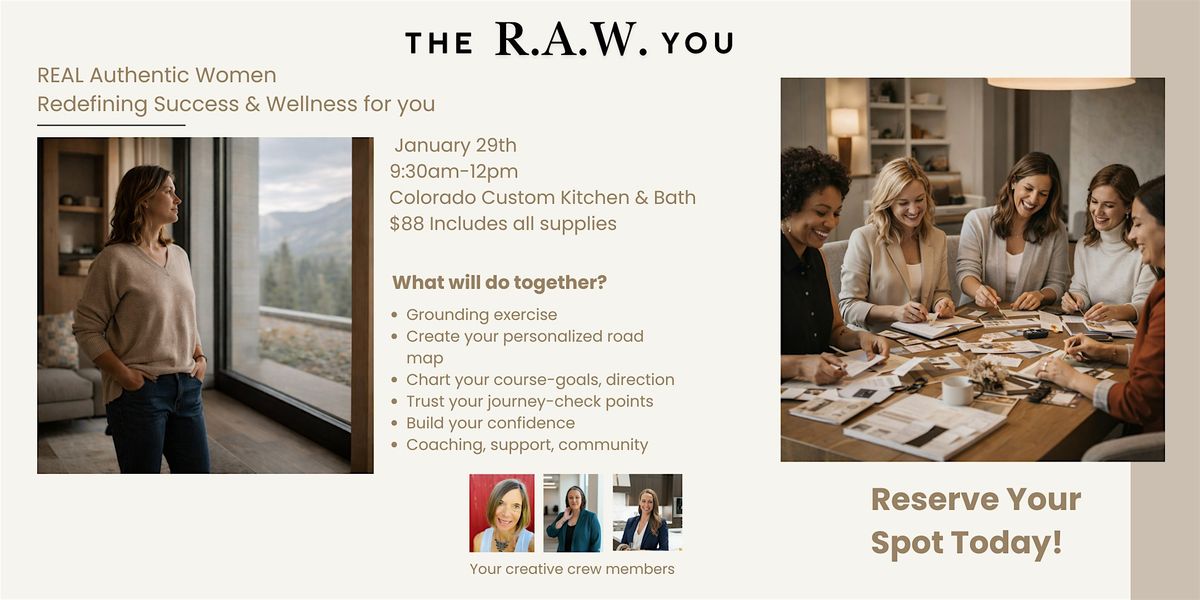 THE R.A.W. YOU

REAL Authentic Women
Redefining Success & Wellness for you

January 29th
9:30am-12pm
Colorado Custom Kitchen & Bath
$88 Includes all supplies

What will do together?

- Grounding exercise
- Create your personalized road map
- Chart your course-goals, direction
- Trust your journey-check points
- Build your confidence
- Coaching, support, community

Your creative crew members

Reserve Your Spot Today!